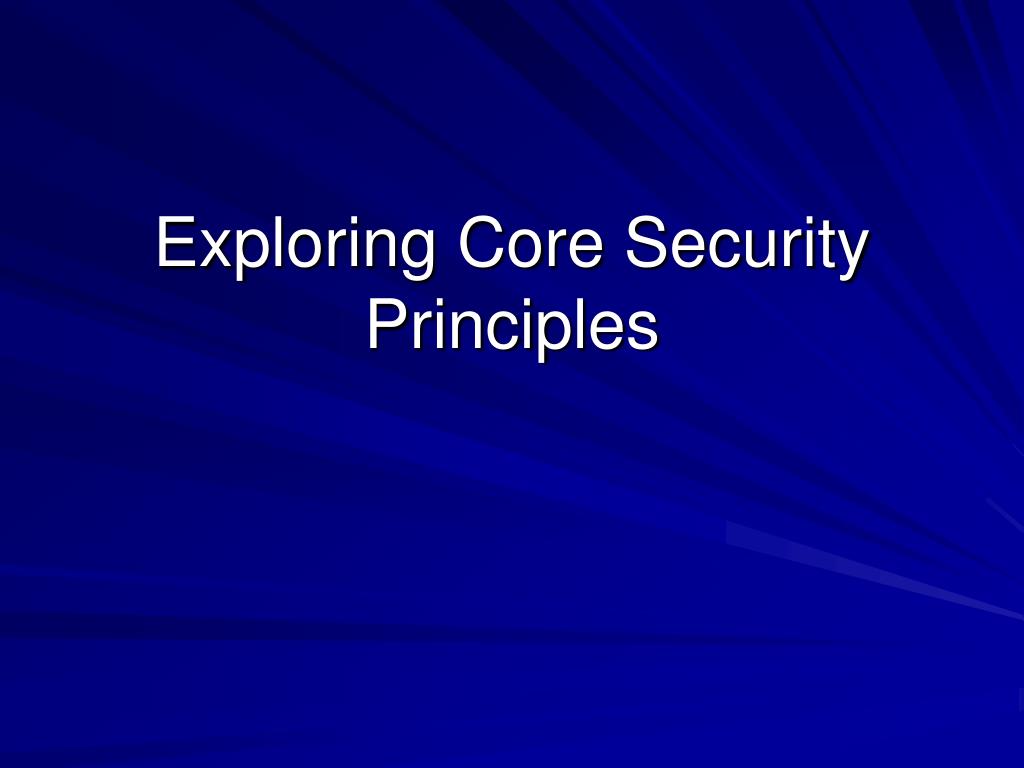 Exploring Core Security Principles